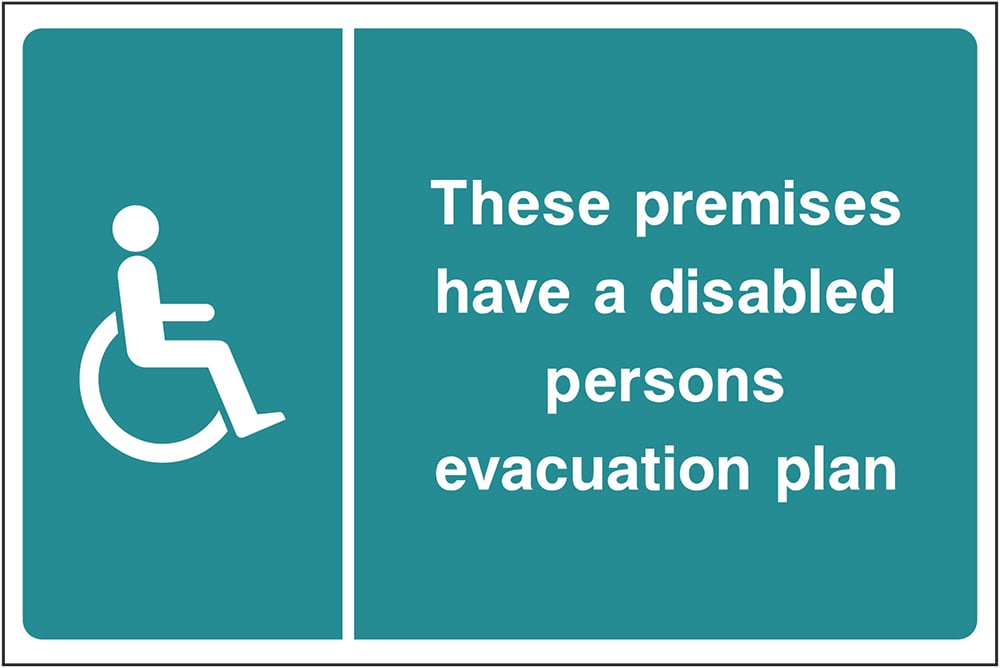 These premises have a disabled persons evacuation plan